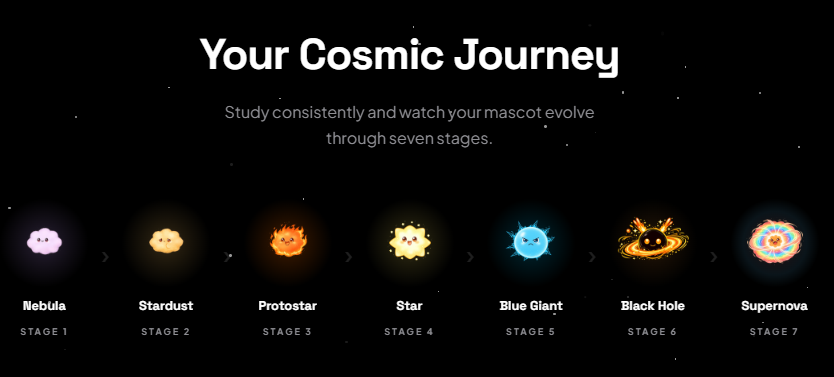 Your Cosmic Journey

Study consistently and watch your mascot evolve through seven stages.

Nebula
STAGE 1

Stardust
STAGE 2

Protostar
STAGE 3

Star
STAGE 4

Blue Giant
STAGE 5

Black Hole
STAGE 6

Supernova
STAGE 7